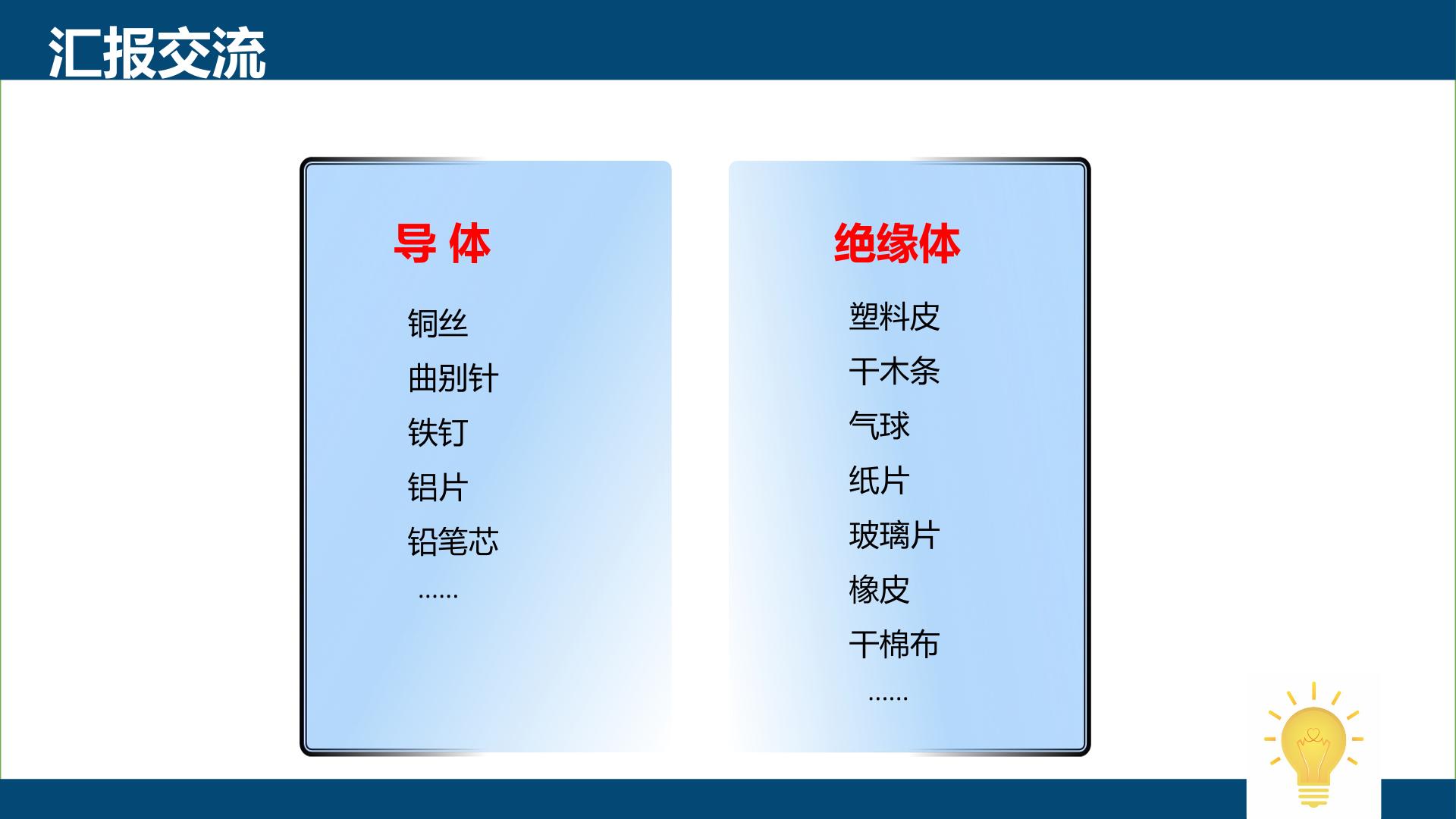 汇报交流

导 体

铜丝
曲别针
铁钉
铝片
铅笔芯
……

绝缘体

塑料皮
干木条
气球
纸片
玻璃片
橡皮
干棉布
……